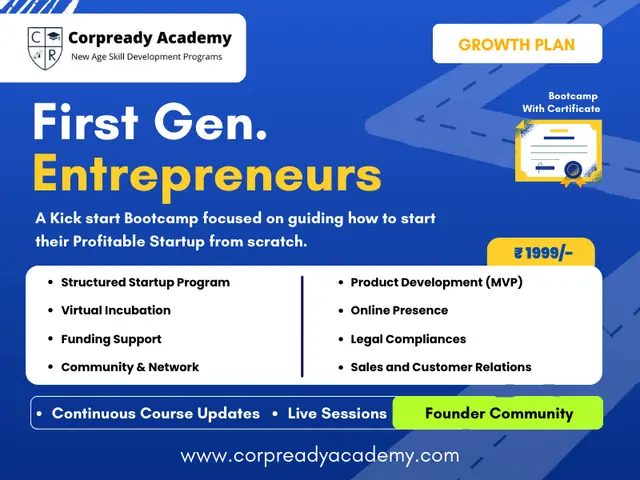 C R

Corpready Academy
New Age Skill Development Programs

GROWTH PLAN

Bootcamp
With Certificate

First Gen.
Entrepreneurs

A Kick start Bootcamp focused on guiding how to start their Profitable Startup from scratch.

₹ 1999/-

• Structured Startup Program
• Virtual Incubation
• Funding Support
• Community & Network

• Product Development (MVP)
• Online Presence
• Legal Compliances
• Sales and Customer Relations

• Continuous Course Updates • Live Sessions Founder Community

www.corpreadyacademy.com